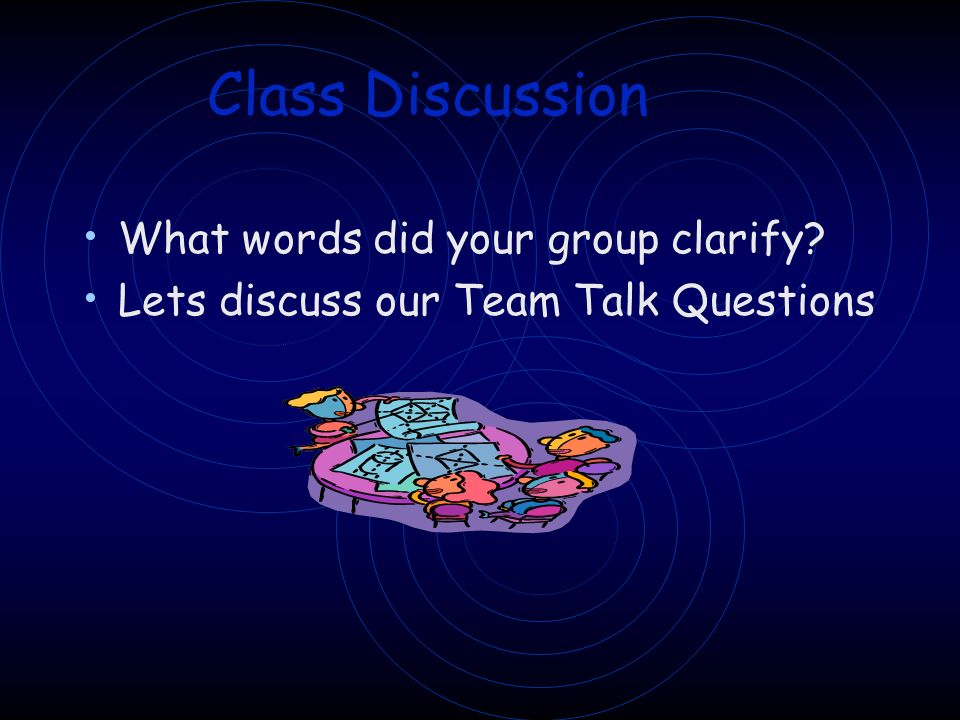 Class Discussion

• What words did your group clarify?
• Lets discuss our Team Talk Questions